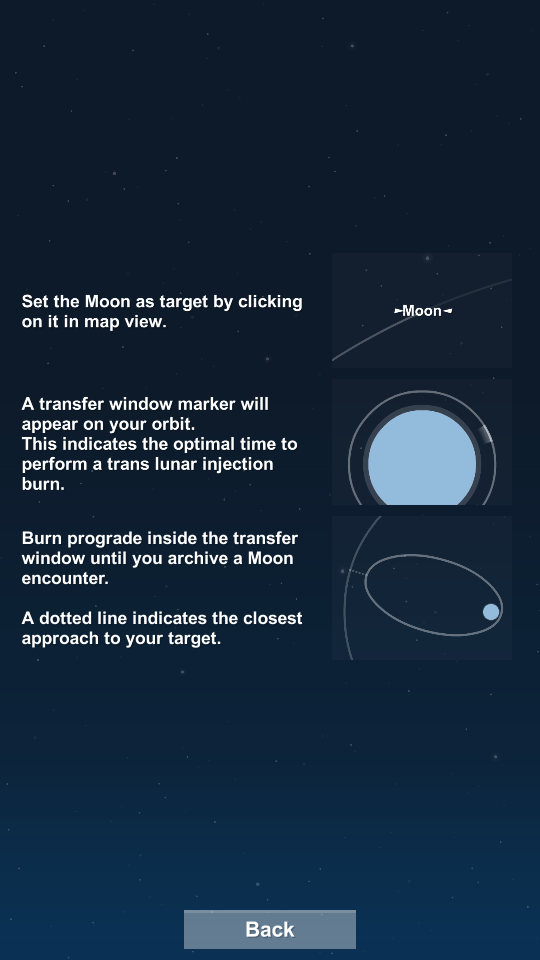 Set the Moon as target by clicking on it in map view.

Moon

A transfer window marker will appear on your orbit.
This indicates the optimal time to perform a trans lunar injection burn.

Burn prograde inside the transfer window until you archive a Moon encounter.

A dotted line indicates the closest approach to your target.

Back